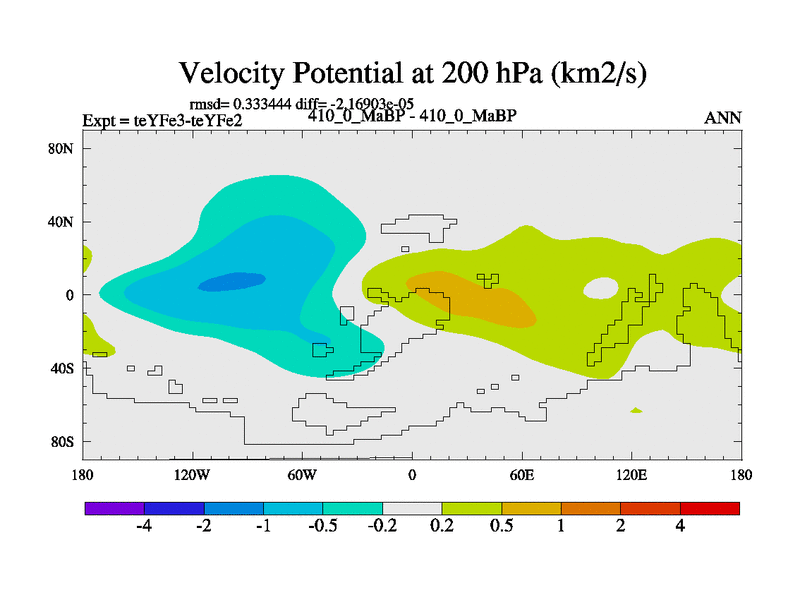 Velocity Potential at 200 hPa (km2/s)

rmsd= 0.333444 diff= -2.16903e-05

Expt = teYFe3-teYFe2

410_0_MaBP - 410_0_MaBP

ANN

80N
40N
0
40S
80S

180
120W
60W
0
60E
120E
180

-4
-2
-1
-0.5
-0.2
0.2
0.5
1
2
4